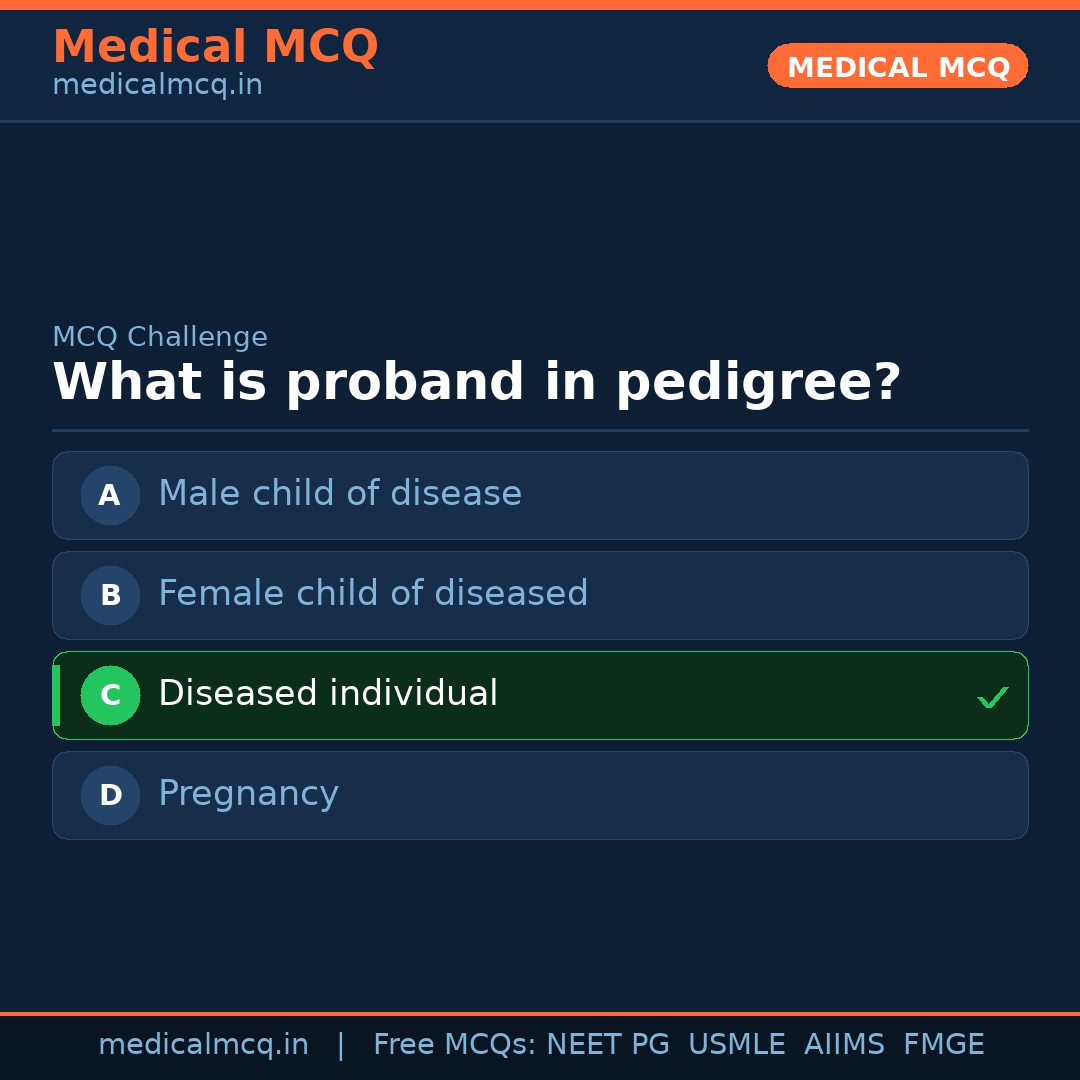 Medical MCQ
medicalmcq.in

MEDICAL MCQ

MCQ Challenge
What is proband in pedigree?

A Male child of disease

B Female child of diseased

C Diseased individual ✓

D Pregnancy

medicalmcq.in | Free MCQs: NEET PG USMLE AIIMS FMGE